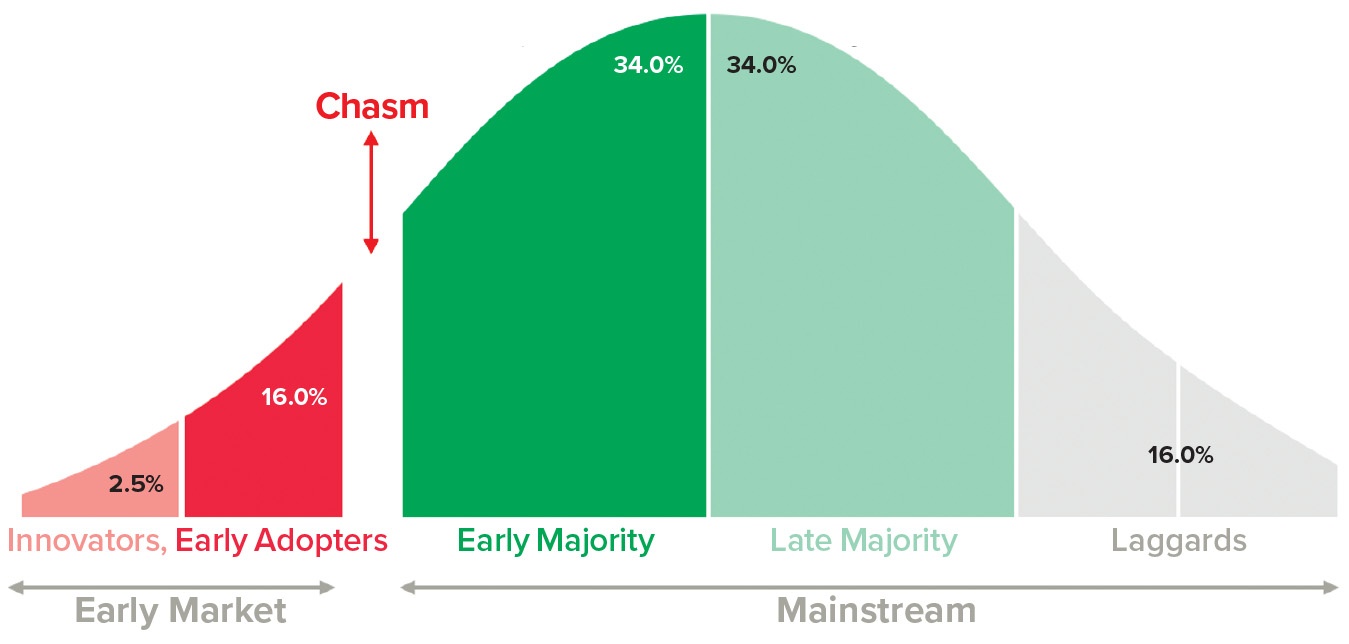 Chasm

34.0%

34.0%

16.0%

2.5%

16.0%

Innovators, Early Adopters

Early Majority

Late Majority

Laggards

Early Market

Mainstream